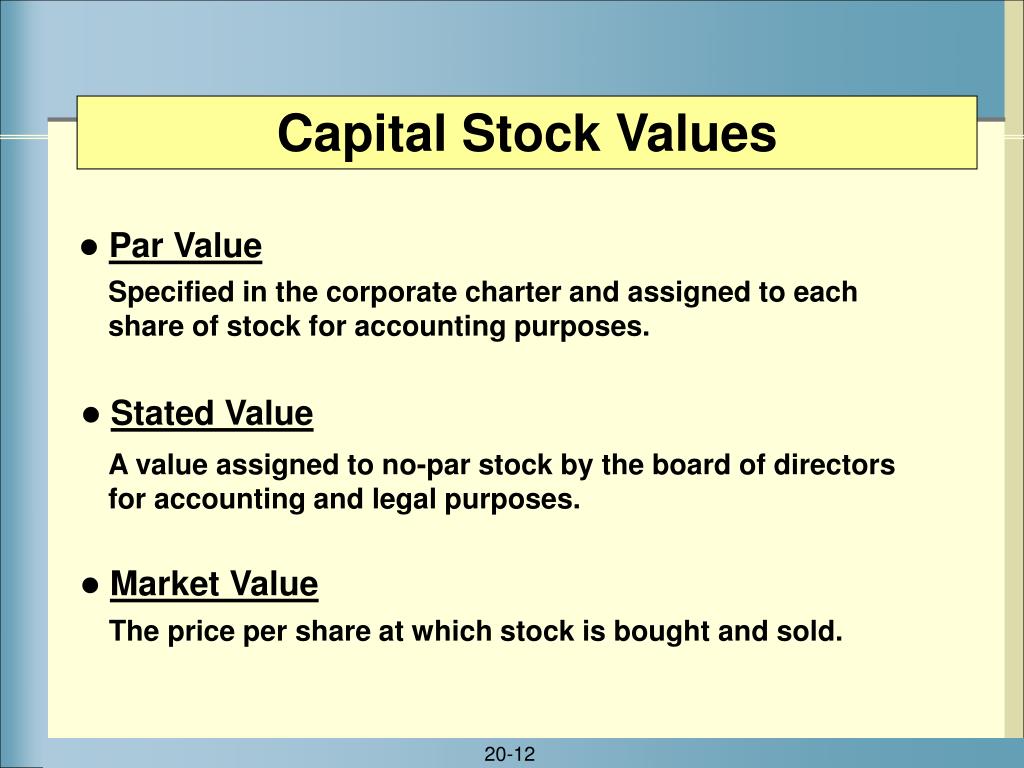 Capital Stock Values

● Par Value

Specified in the corporate charter and assigned to each share of stock for accounting purposes.

● Stated Value

A value assigned to no-par stock by the board of directors for accounting and legal purposes.

● Market Value

The price per share at which stock is bought and sold.

20-12